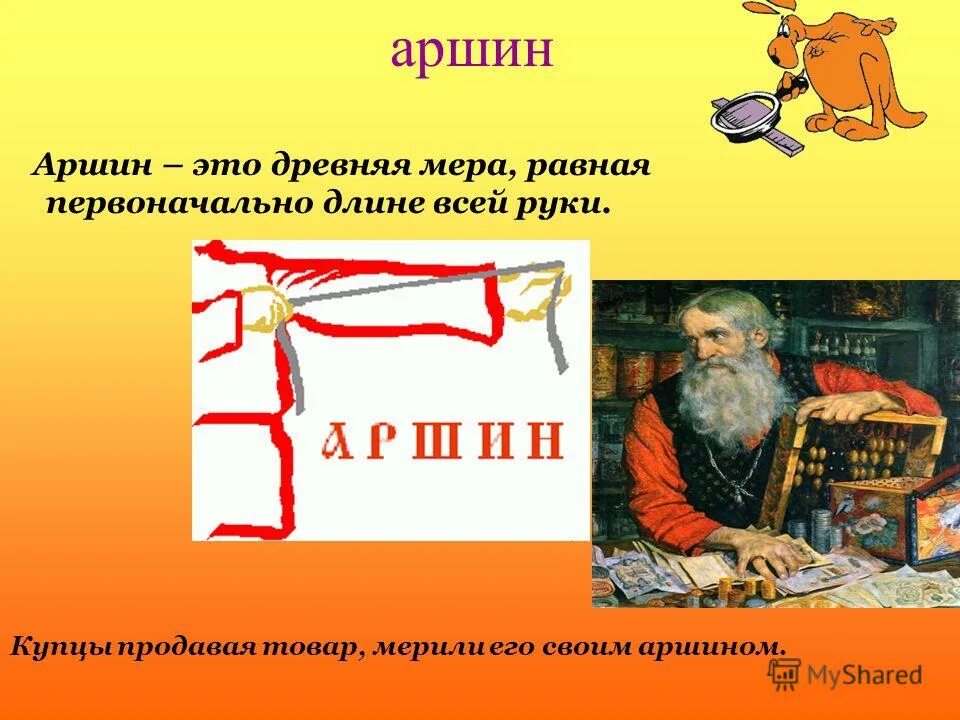 аршин

Аршин – это древняя мера, равная первоначально длине всей руки.

АРШИН

Купцы продавая товар, мерили его своим аршином.

MyShared